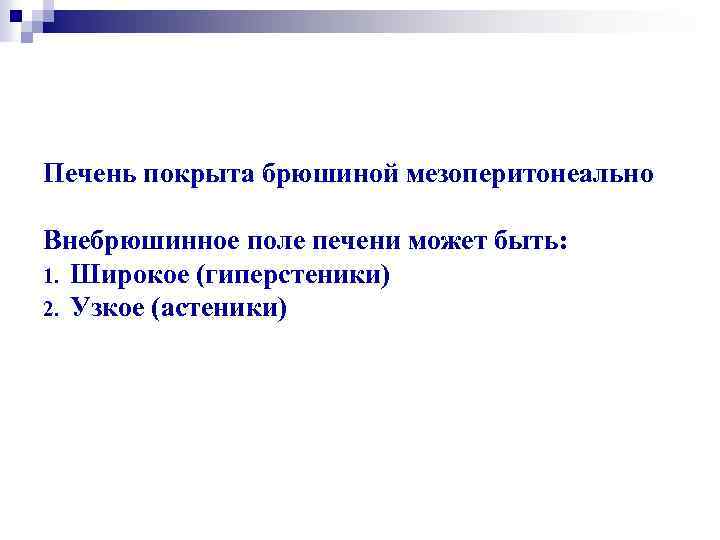 Печень покрыта брюшиной мезоперитонеально

Внебрюшинное поле печени может быть:
1. Широкое (гиперстеники)
2. Узкое (астеники)